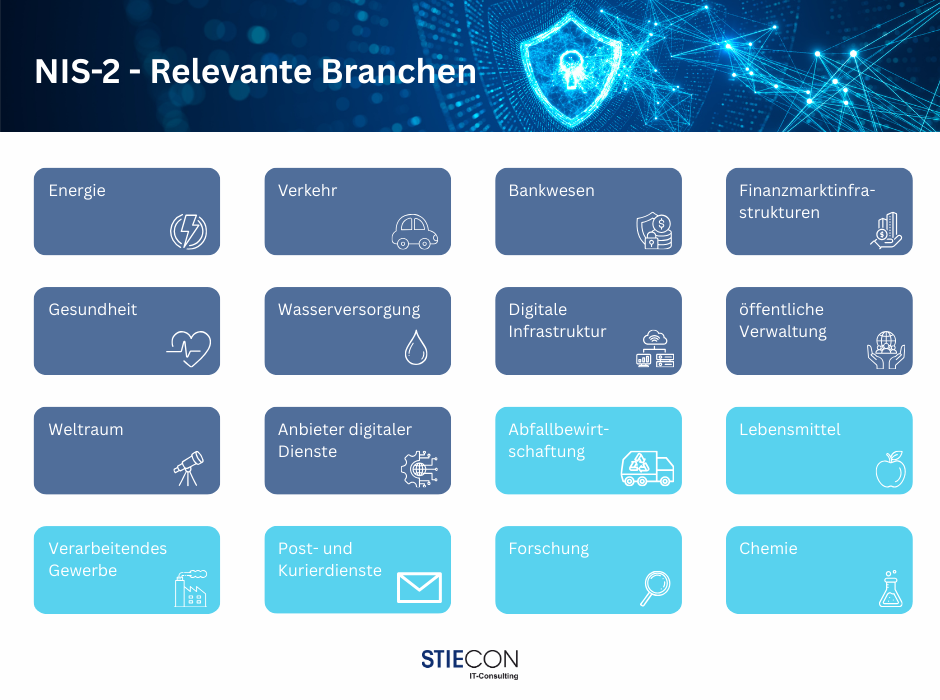 NIS-2 - Relevante Branchen

Energie

Verkehr

Bankwesen

Finanzmarktinfrastrukturen

Gesundheit

Wasserversorgung

Digitale Infrastruktur

öffentliche Verwaltung

Weltraum

Anbieter digitaler Dienste

Abfallbewirtschaftung

Lebensmittel

Verarbeitendes Gewerbe

Post- und Kurierdienste

Forschung

Chemie

STIECON
IT-Consulting